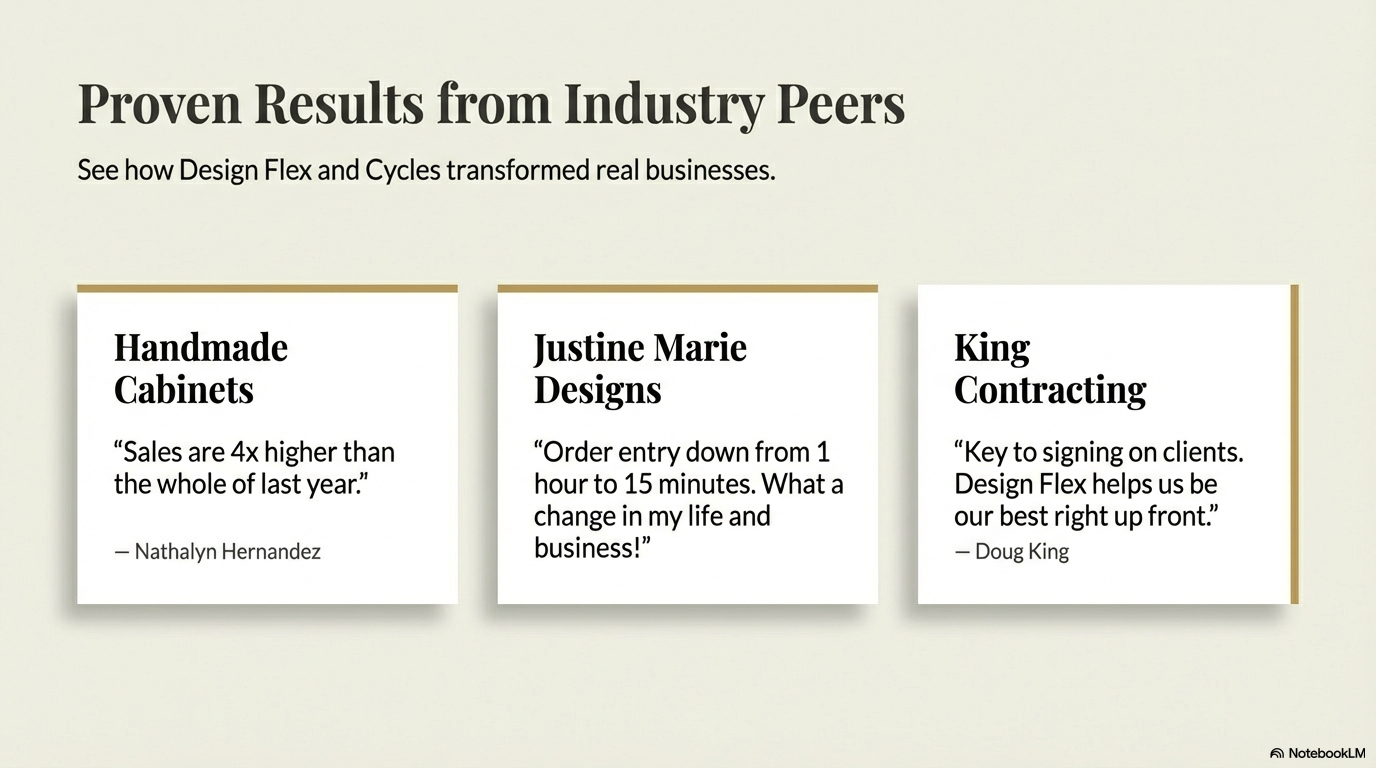 Proven Results from Industry Peers

See how Design Flex and Cycles transformed real businesses.

Handmade Cabinets

“Sales are 4x higher than the whole of last year.”

— Nathalyn Hernandez

Justine Marie Designs

“Order entry down from 1 hour to 15 minutes. What a change in my life and business!”

King Contracting

“Key to signing on clients. Design Flex helps us be our best right up front.”

— Doug King

NotebookLM